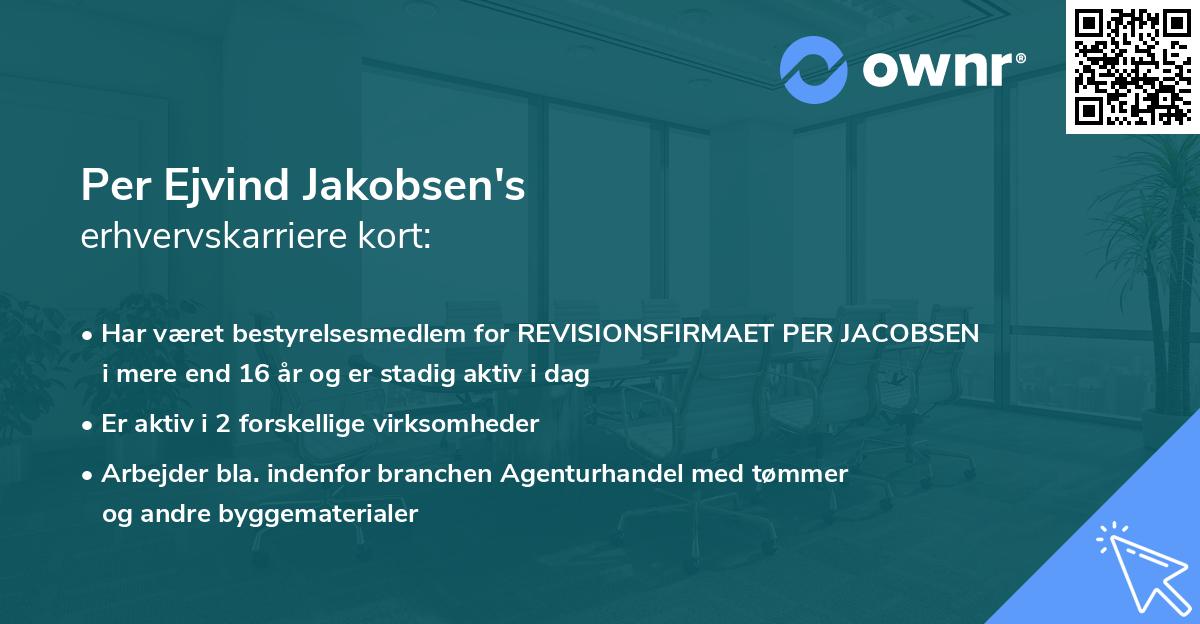 ownr®

Per Ejvind Jakobsen's
erhvervskarriere kort:

• Har været bestyrelsesmedlem for REVISIONSFIRMAET PER JACOBSEN i mere end 16 år og er stadig aktiv i dag
• Er aktiv i 2 forskellige virksomheder
• Arbejder bla. indenfor branchen Agenturhandel med tømmer og andre byggematerialer